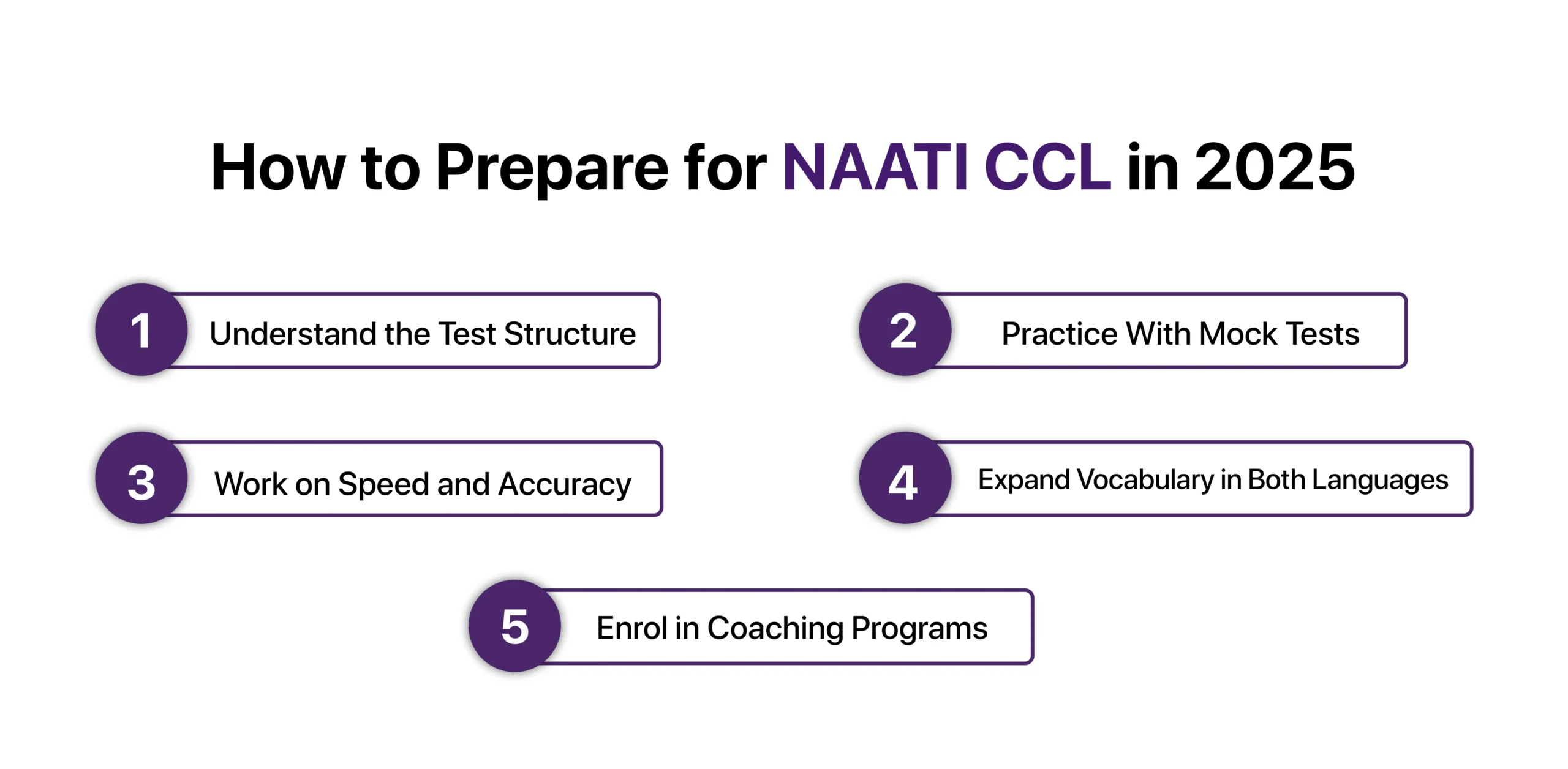 How to Prepare for NAATI CCL in 2025

1 Understand the Test Structure

2 Practice With Mock Tests

3 Work on Speed and Accuracy

4 Expand Vocabulary in Both Languages

5 Enrol in Coaching Programs